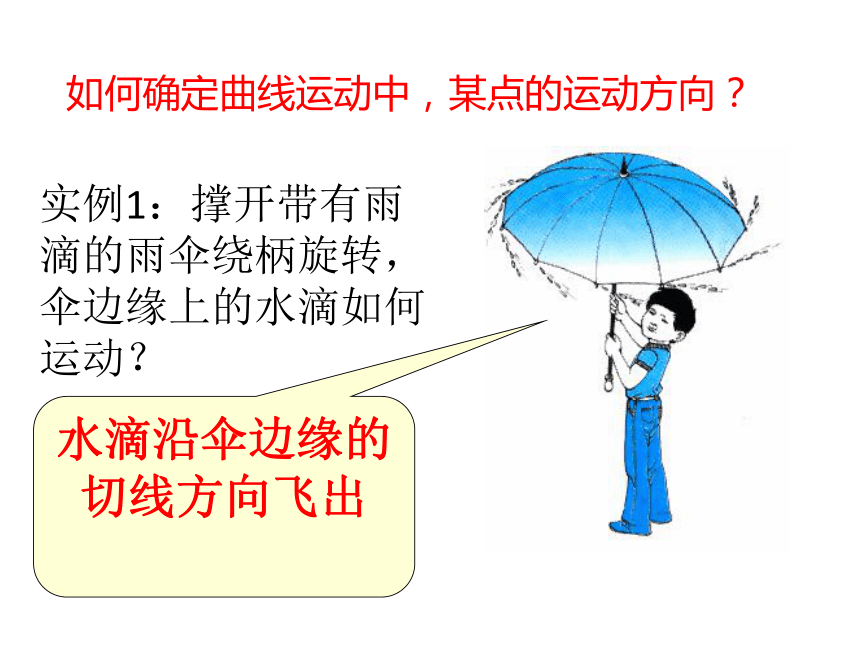 如何确定曲线运动中，某点的运动方向？

实例1：撑开带有雨滴的雨伞绕柄旋转，伞边缘上的水滴如何运动？

水滴沿伞边缘的切线方向飞出